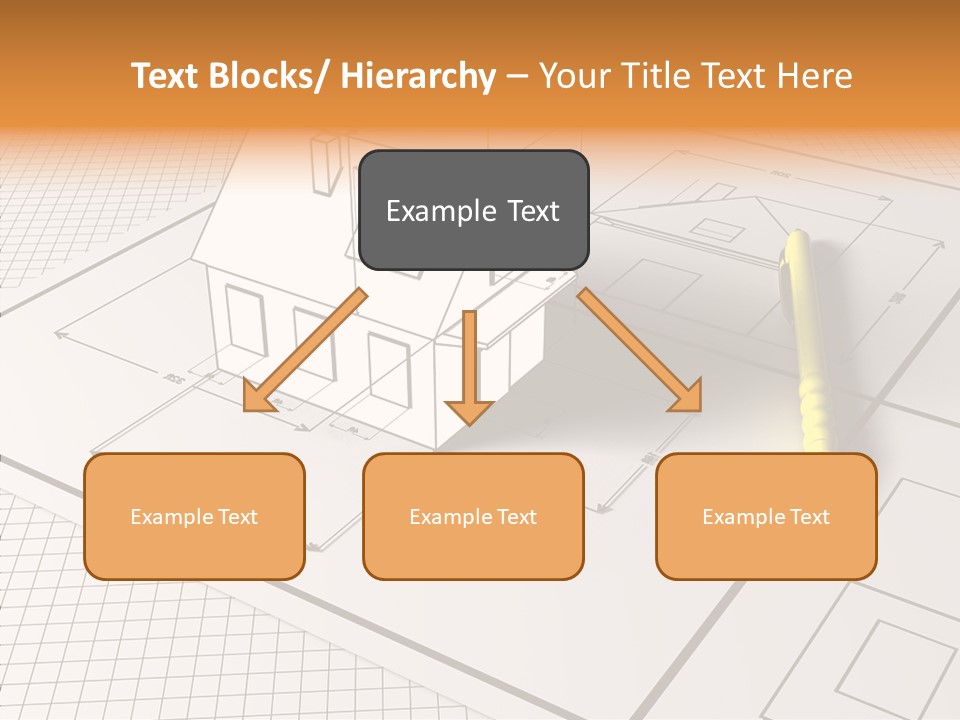 Text Blocks/ Hierarchy – Your Title Text Here

Example Text

Example Text

Example Text

Example Text